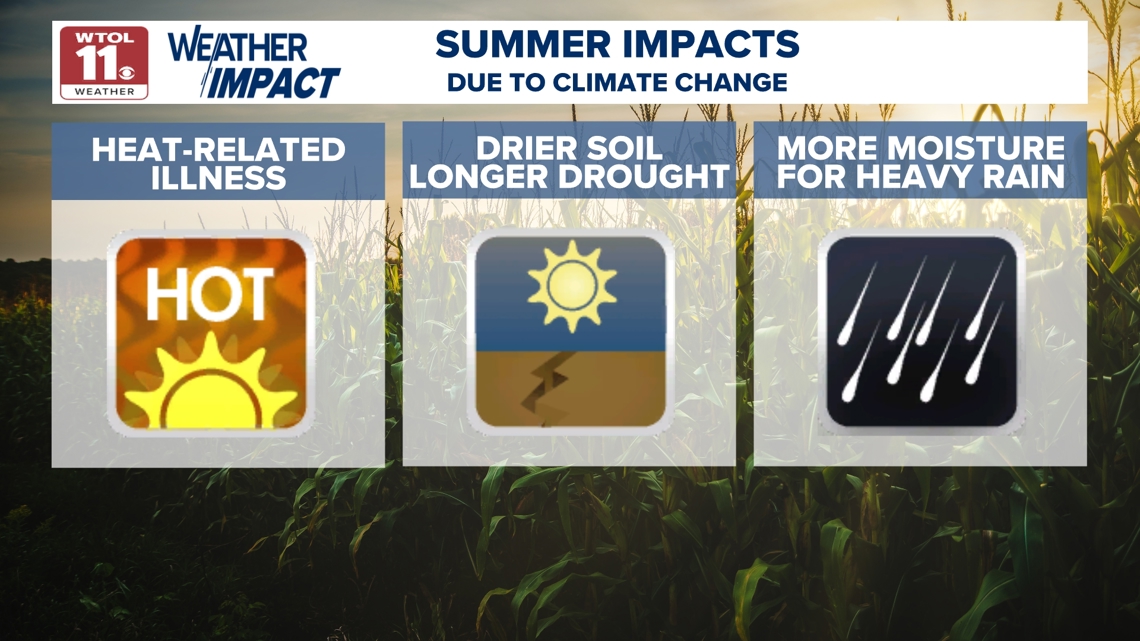 WTOL 11 WEATHER

WEATHER IMPACT

SUMMER IMPACTS
DUE TO CLIMATE CHANGE

HEAT-RELATED ILLNESS

HOT

DRIER SOIL LONGER DROUGHT

MORE MOISTURE FOR HEAVY RAIN